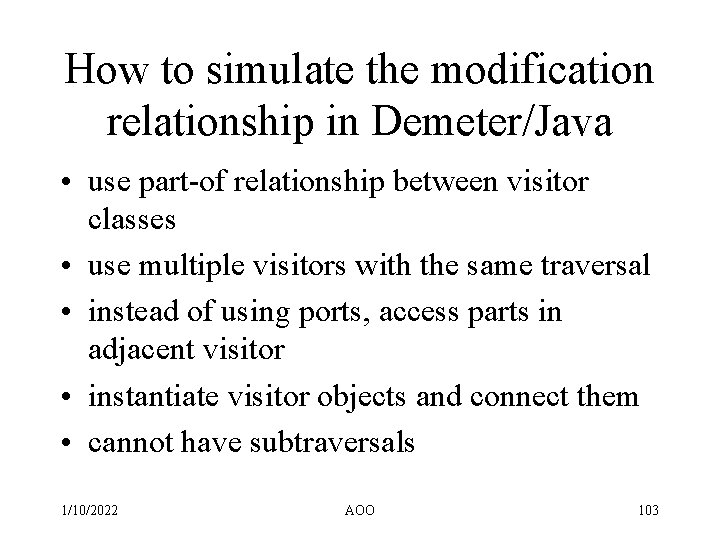 How to simulate the modification relationship in Demeter/Java

• use part-of relationship between visitor classes
• use multiple visitors with the same traversal
• instead of using ports, access parts in adjacent visitor
• instantiate visitor objects and connect them
• cannot have subtraversals

1/10/2022 AOO 103